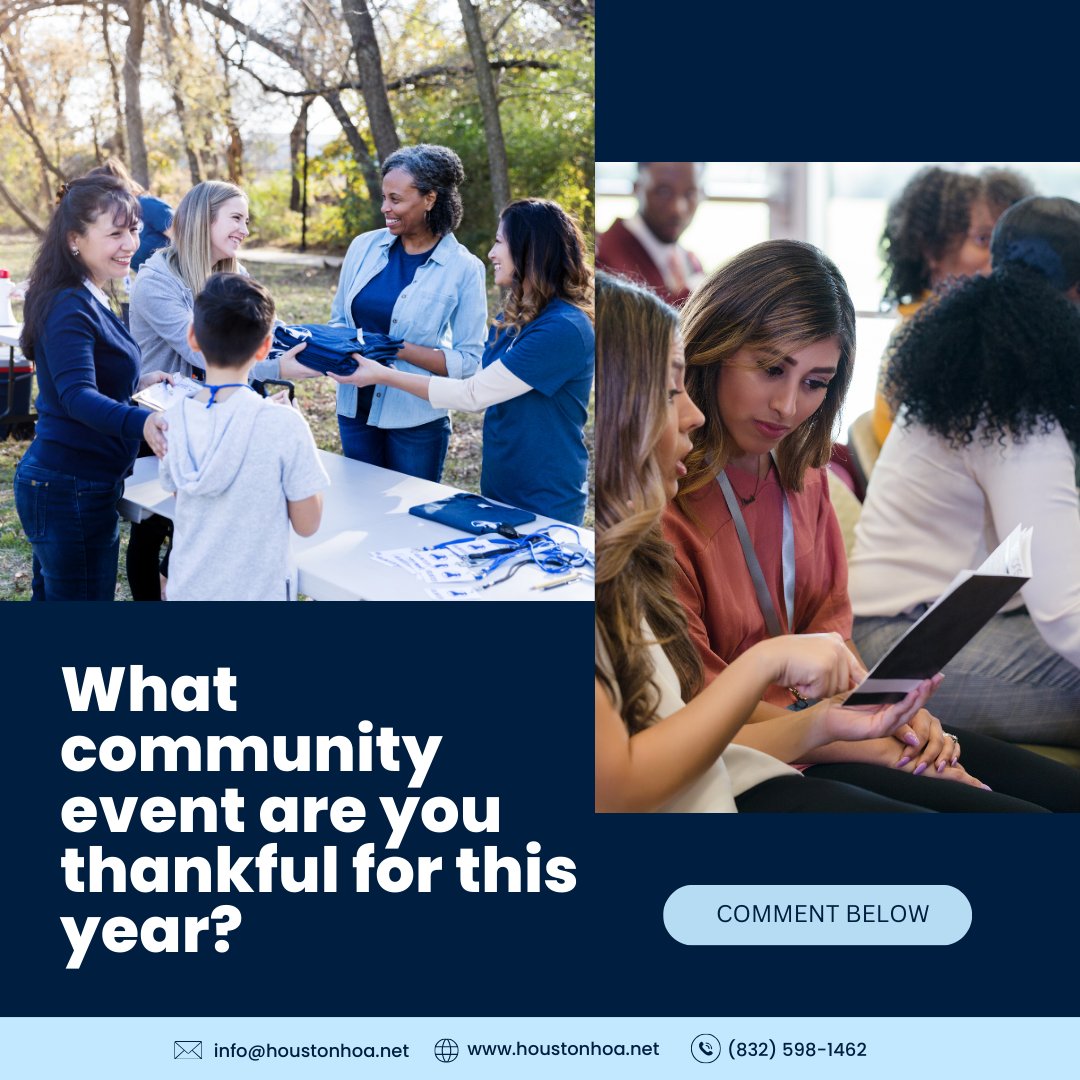 What community event are you thankful for this year?

COMMENT BELOW

info@houstonhoa.net www.houstonhoa.net (832) 598-1462